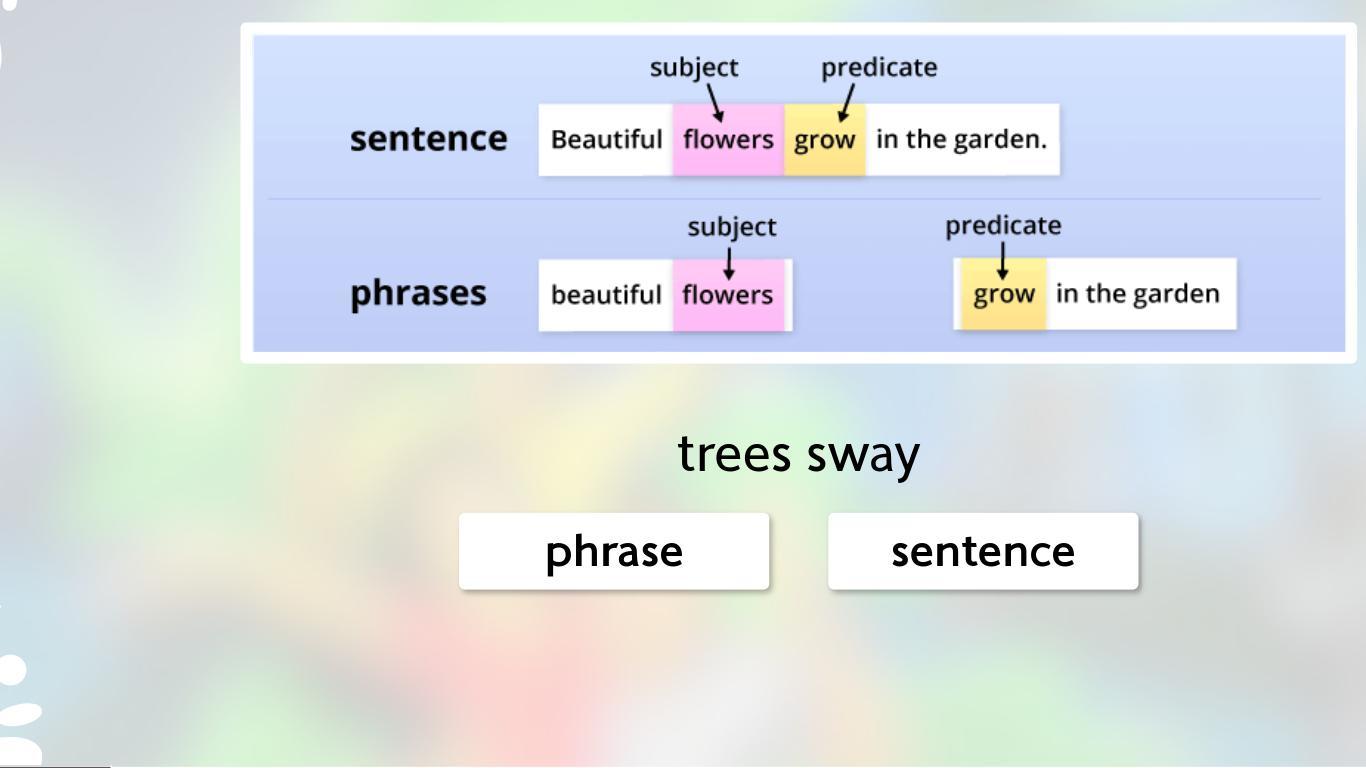 subject predicate

sentence Beautiful flowers grow in the garden.

subject predicate

phrases beautiful flowers grow in the garden

trees sway

phrase

sentence